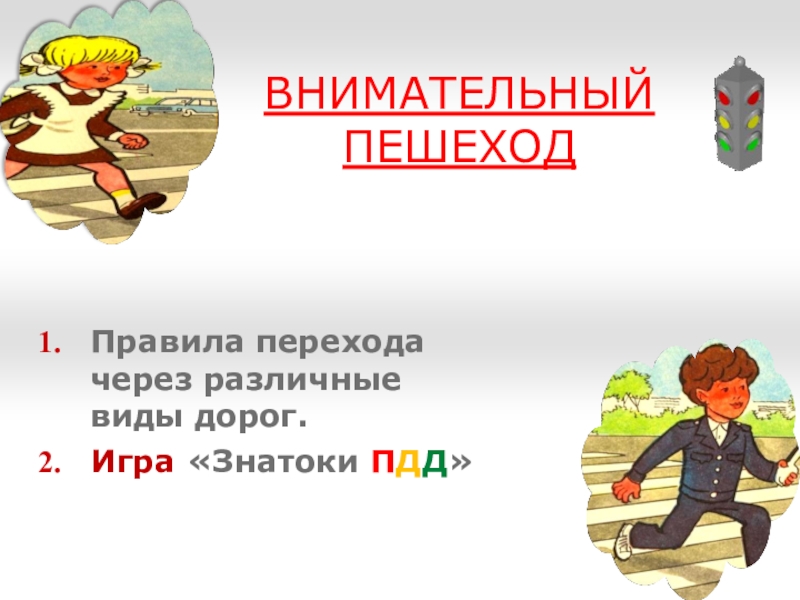 ВНИМАТЕЛЬНЫЙ ПЕШЕХОД

1. Правила перехода через различные виды дорог.
2. Игра «Знатоки ПДД»